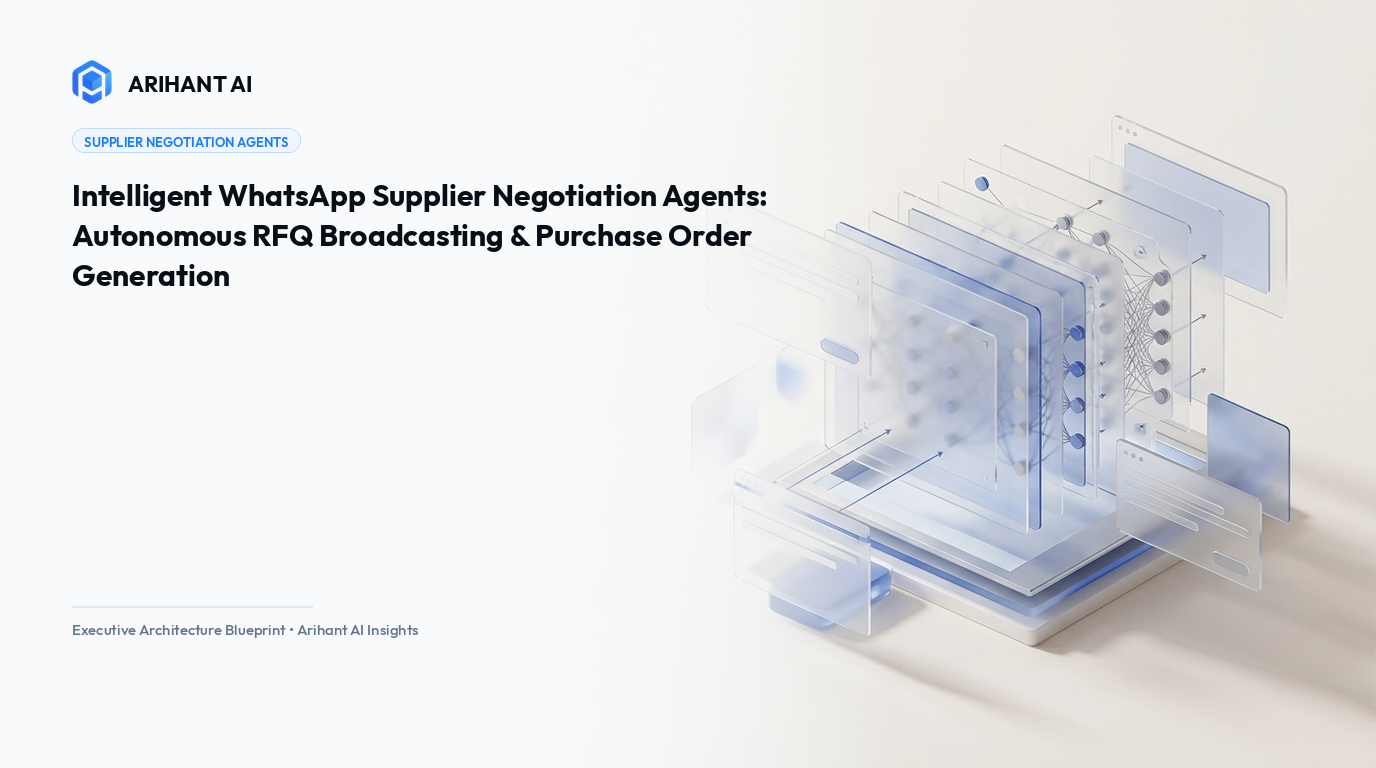 ARIHANT AI

SUPPLIER NEGOTIATION AGENTS

Intelligent WhatsApp Supplier Negotiation Agents: Autonomous RFQ Broadcasting & Purchase Order Generation

Executive Architecture Blueprint • Arihant AI Insights